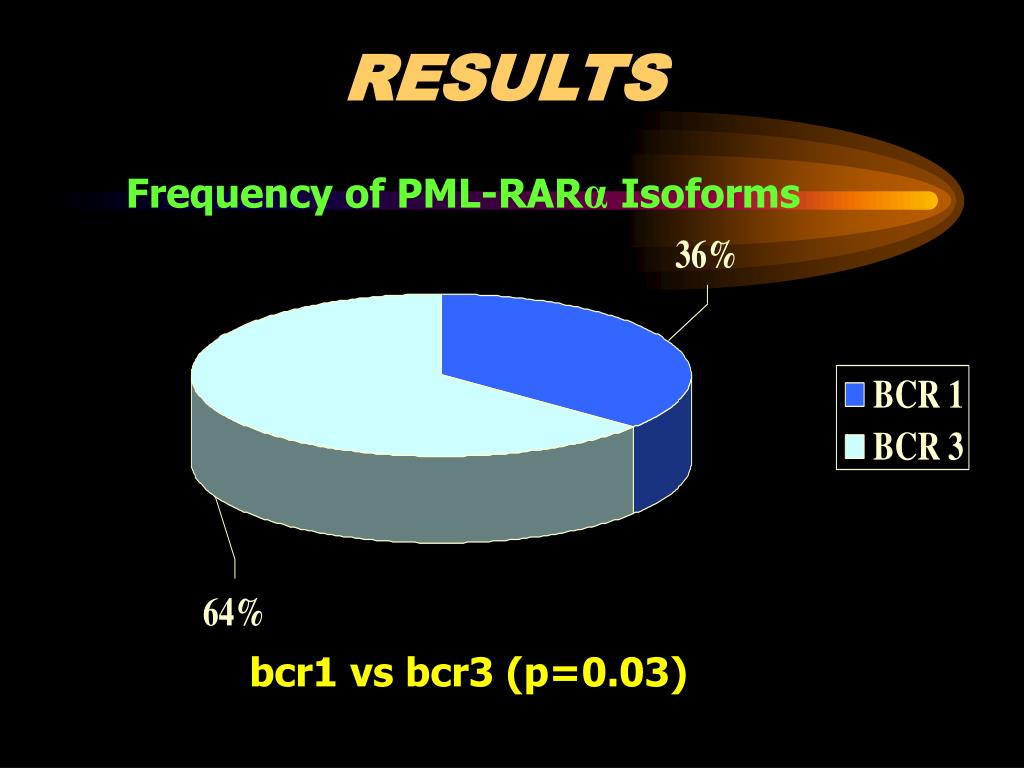 RESULTS

Frequency of PML-RARα Isoforms

36%

BCR 1
BCR 3

64%

bcr1 vs bcr3 (p=0.03)